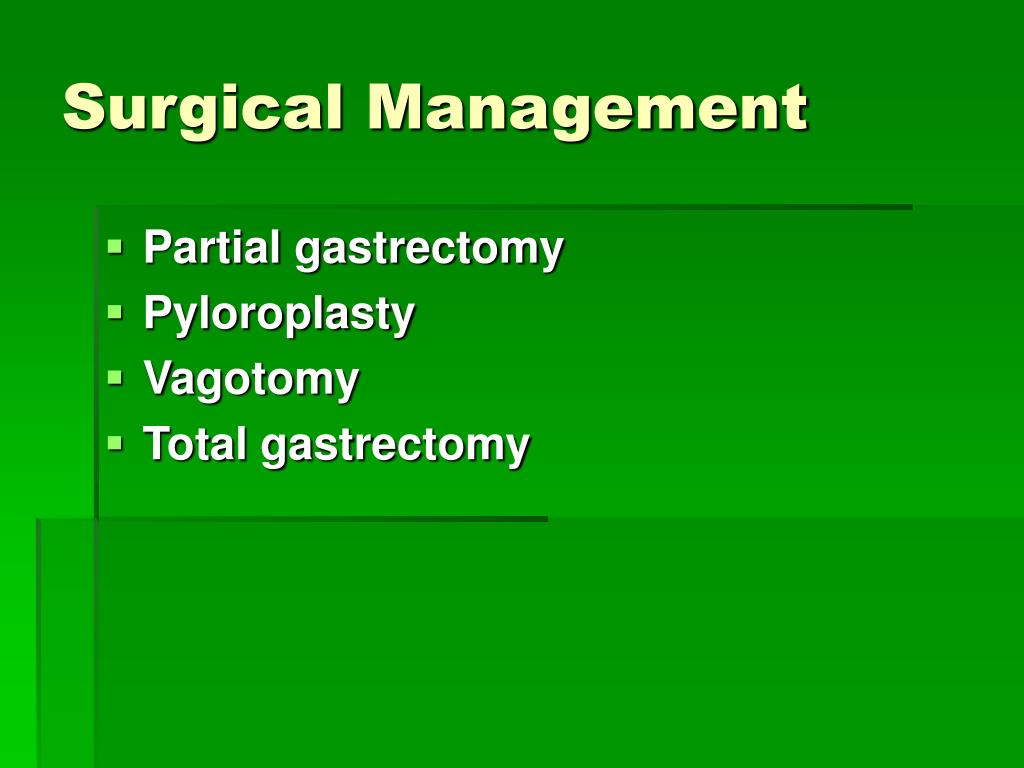 Surgical Management

- Partial gastrectomy
- Pyloroplasty
- Vagotomy
- Total gastrectomy